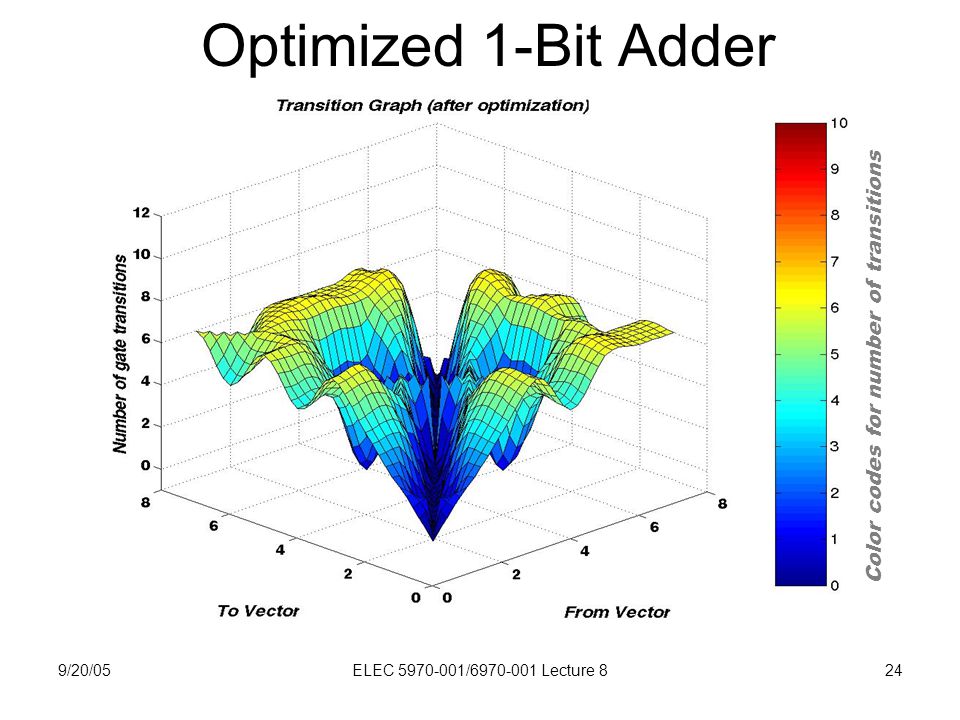 Optimized 1-Bit Adder

Transition Graph (after optimization)

Number of gate transitions

12
10
8
6
4
2
0

8
6
4
2
0
To Vector

0
2
4
6
8
From Vector

10
9
8
7
6
5
4
3
2
1
0

Color codes for number of transitions

9/20/05

ELEC 5970-001/6970-001 Lecture 8

24